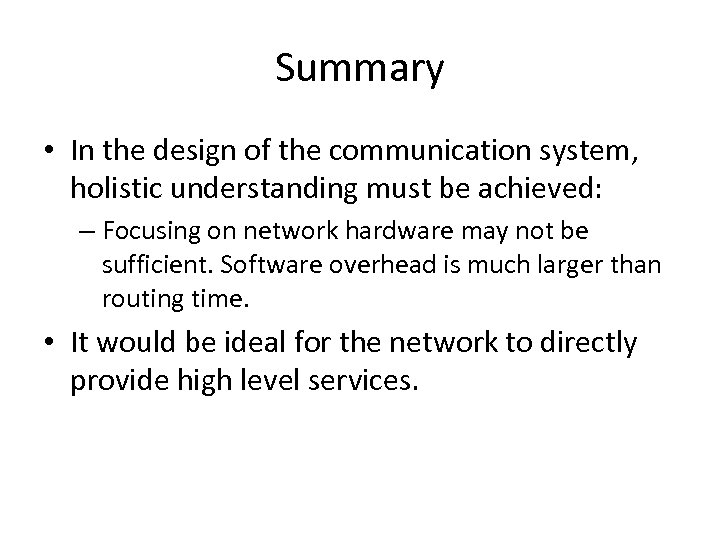 Summary

• In the design of the communication system, holistic understanding must be achieved:

– Focusing on network hardware may not be sufficient. Software overhead is much larger than routing time.

• It would be ideal for the network to directly provide high level services.